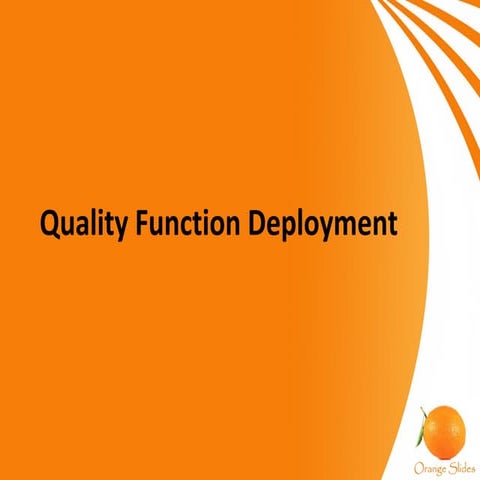 Quality Function Deployment

Orange Slides